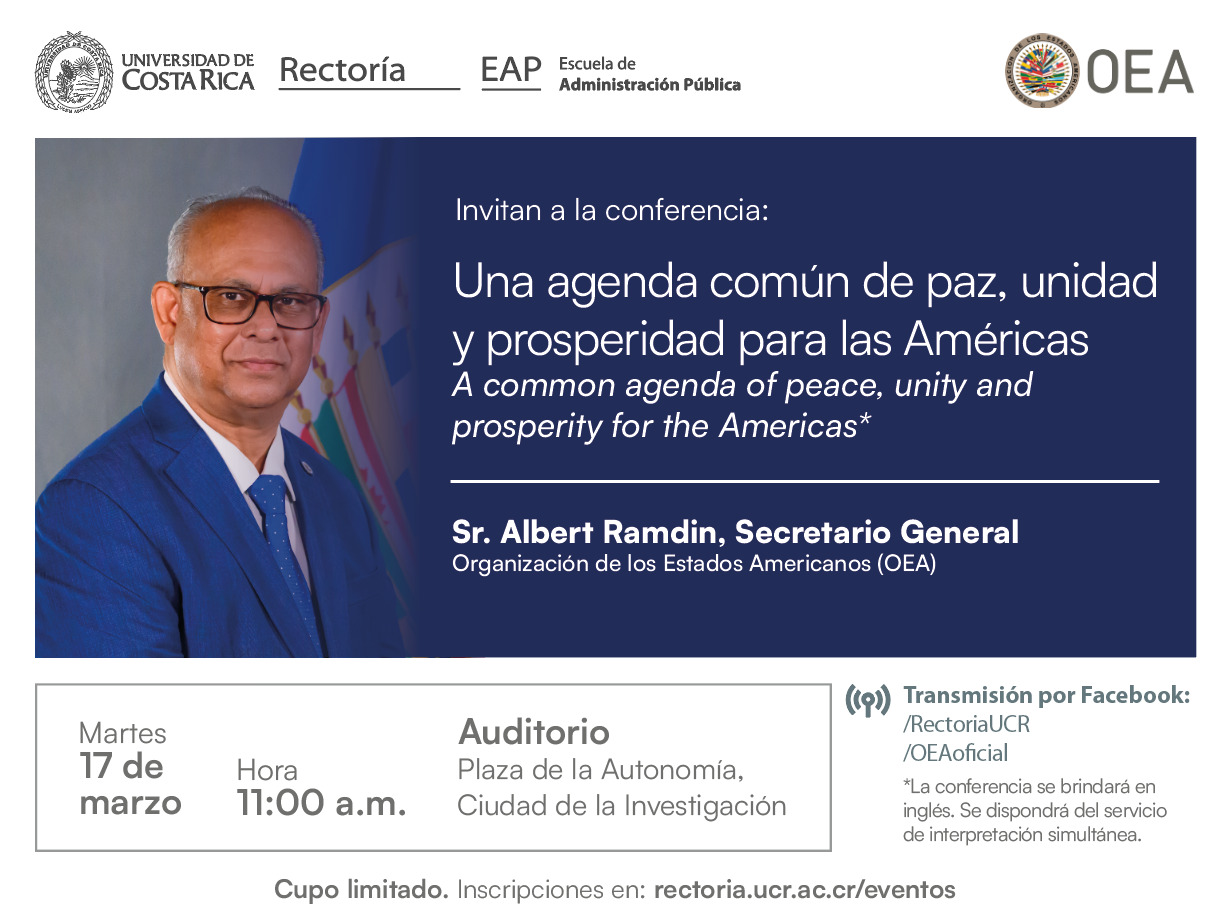 UNIVERSIDAD DE COSTA RICA

Rectoría

EAP Escuela de Administración Pública

OEA

Invitan a la conferencia:

Una agenda común de paz, unidad y prosperidad para las Américas
A common agenda of peace, unity and prosperity for the Americas*

Sr. Albert Ramdin, Secretario General
Organización de los Estados Americanos (OEA)

Martes
17 de marzo

Hora
11:00 a.m.

Auditorio
Plaza de la Autonomía, Ciudad de la Investigación

Transmisión por Facebook:
/RectoriaUCR
/OEAoficial

*La conferencia se brindará en inglés. Se dispondrá del servicio de interpretación simultánea.

Cupo limitado. Inscripciones en: rectoria.ucr.ac.cr/eventos